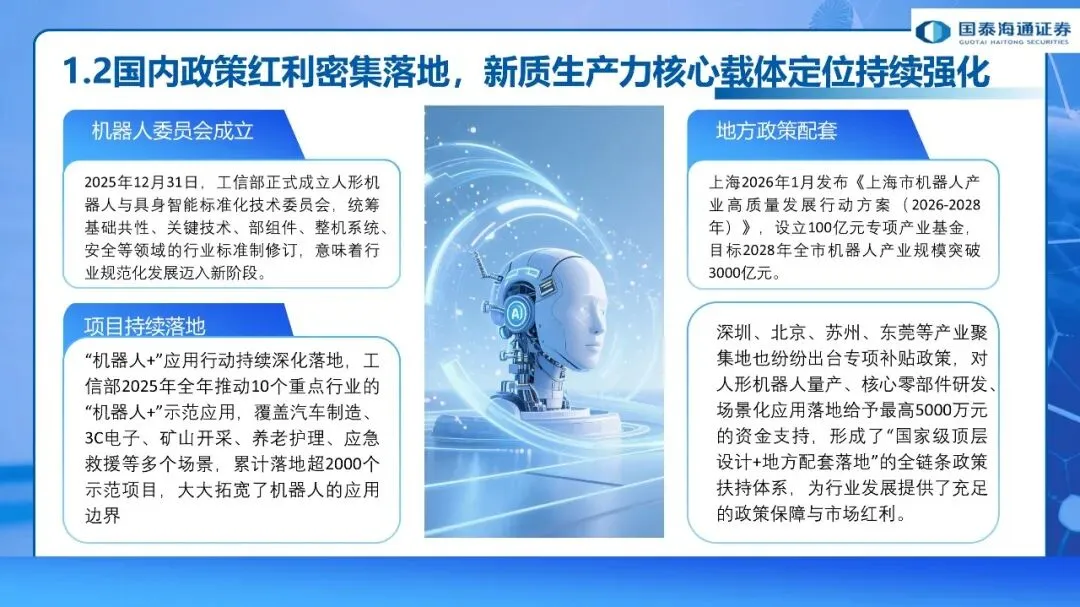 国泰海通证券
GUOTAI HAITONG SECURITIES

1.2国内政策红利密集落地，新质生产力核心载体定位持续强化

机器人委员会成立

2025年12月31日，工信部正式成立人形机器人与具身智能标准化技术委员会，统筹基础共性、关键技术、部组件、整机系统、安全等领域的行业标准制修订，意味着行业规范化发展迈入新阶段。

项目持续落地

“机器人+”应用行动持续深化落地，工信部2025年全年推动10个重点行业的“机器人+”示范应用，覆盖汽车制造、3C电子、矿山开采、养老护理、应急救援等多个场景，累计落地超2000个示范项目，大大拓宽了机器人的应用边界

AI

地方政策配套

上海2026年1月发布《上海市机器人产业高质量发展行动方案（2026-2028年）》，设立100亿元专项产业基金，目标2028年全市机器人产业规模突破3000亿元。

深圳、北京、苏州、东莞等产业聚集地也纷纷出台专项补贴政策，对人形机器人量产、核心零部件研发、场景化应用落地给予最高5000万元的资金支持，形成了“国家级顶层设计+地方配套落地”的全链条政策扶持体系，为行业发展提供了充足的政策保障与市场红利。